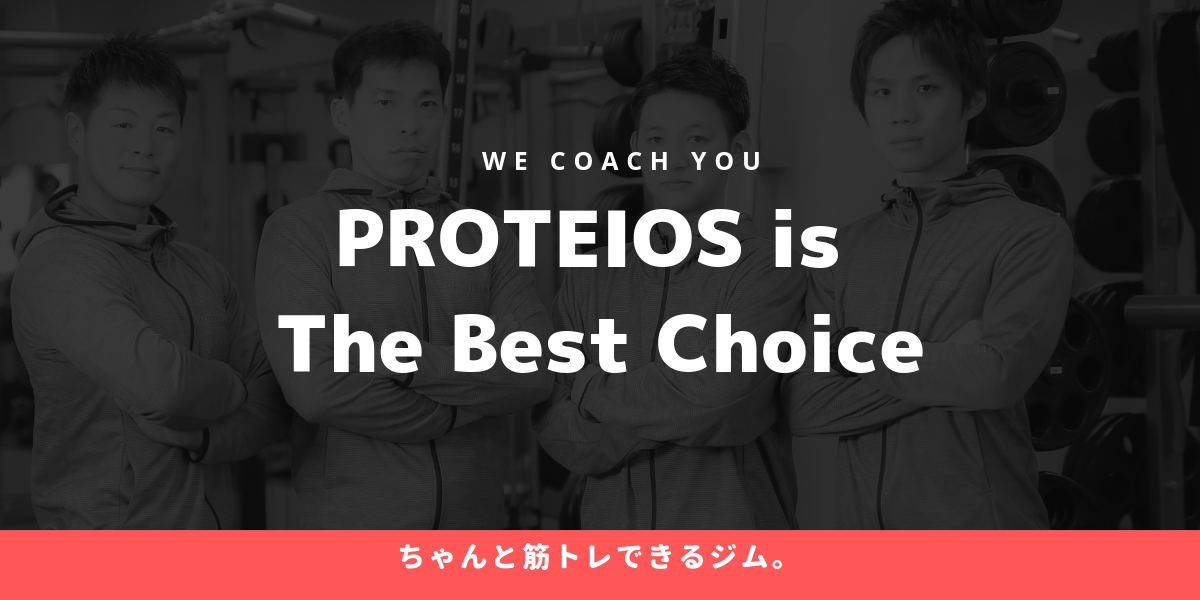 WE COACH YOU

PROTEIOS is The Best Choice

ちゃんと筋トレできるジム。